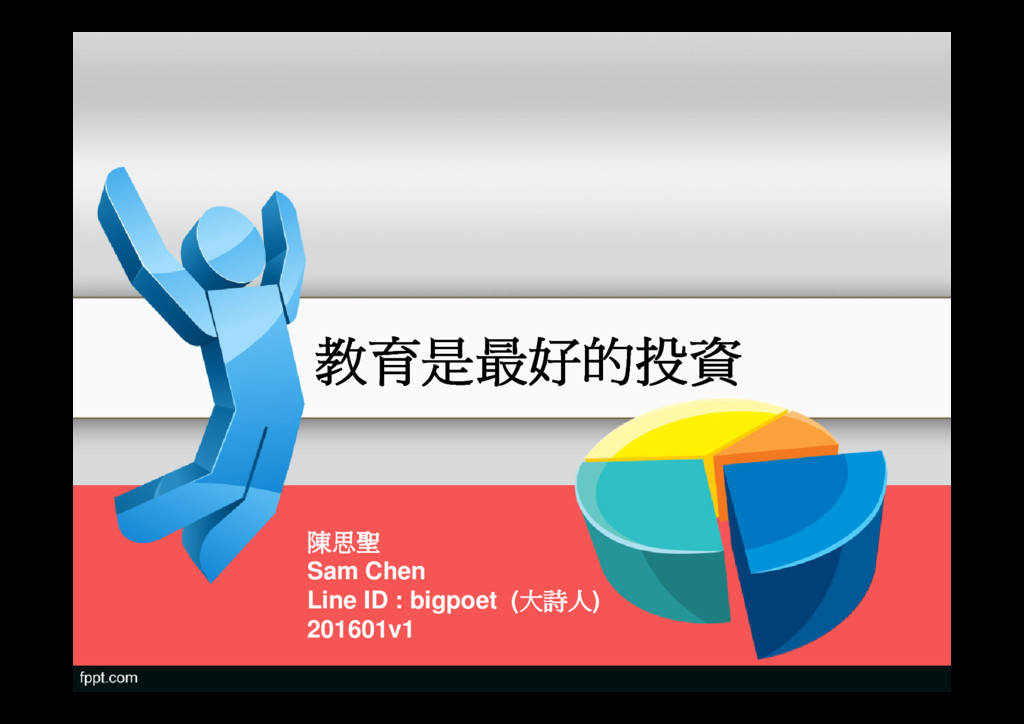 教育是最好的投資

陳思聖
Sam Chen
Line ID : bigpoet（大詩人）
201601v1

fppt.com